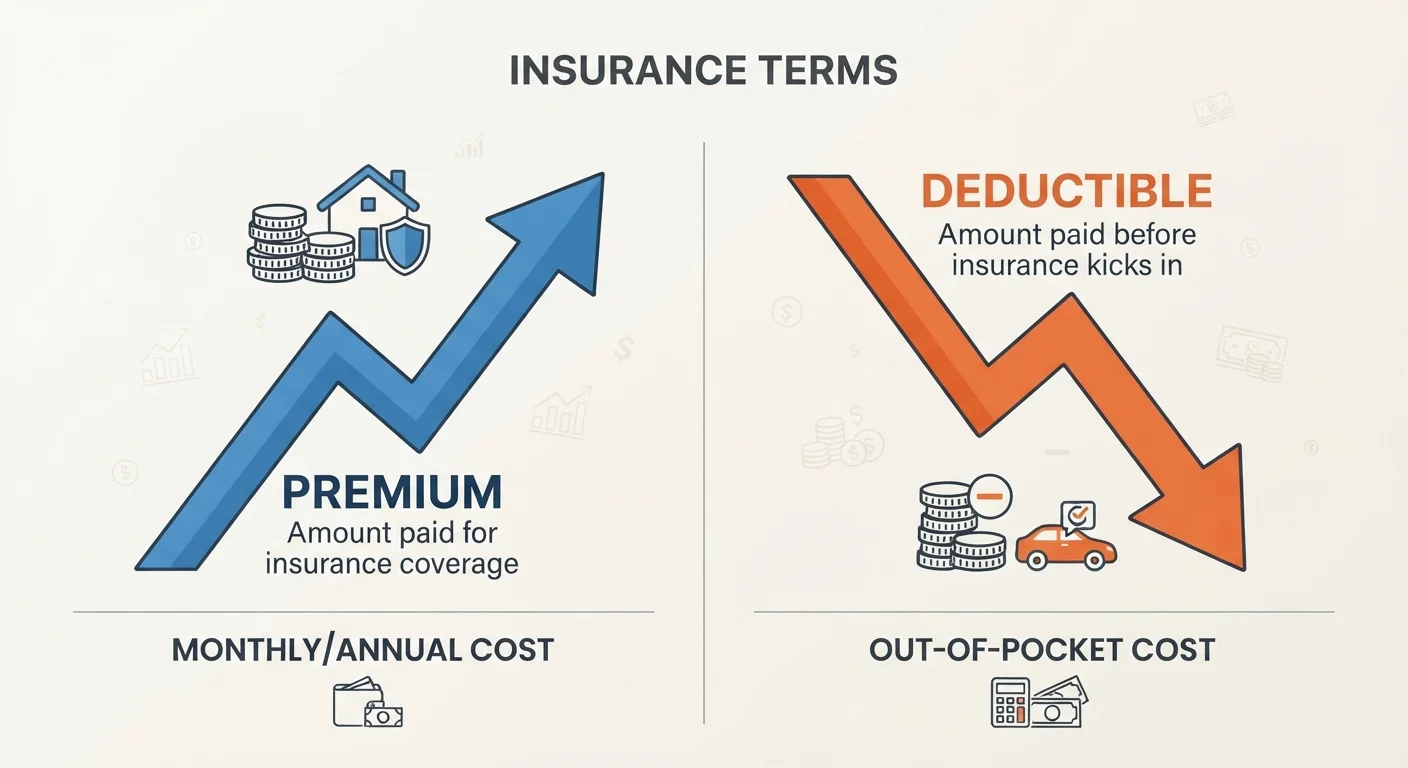 INSURANCE TERMS

PREMIUM
Amount paid for insurance coverage

MONTHLY/ANNUAL COST

DEDUCTIBLE
Amount paid before insurance kicks in

OUT-OF-POCKET COST